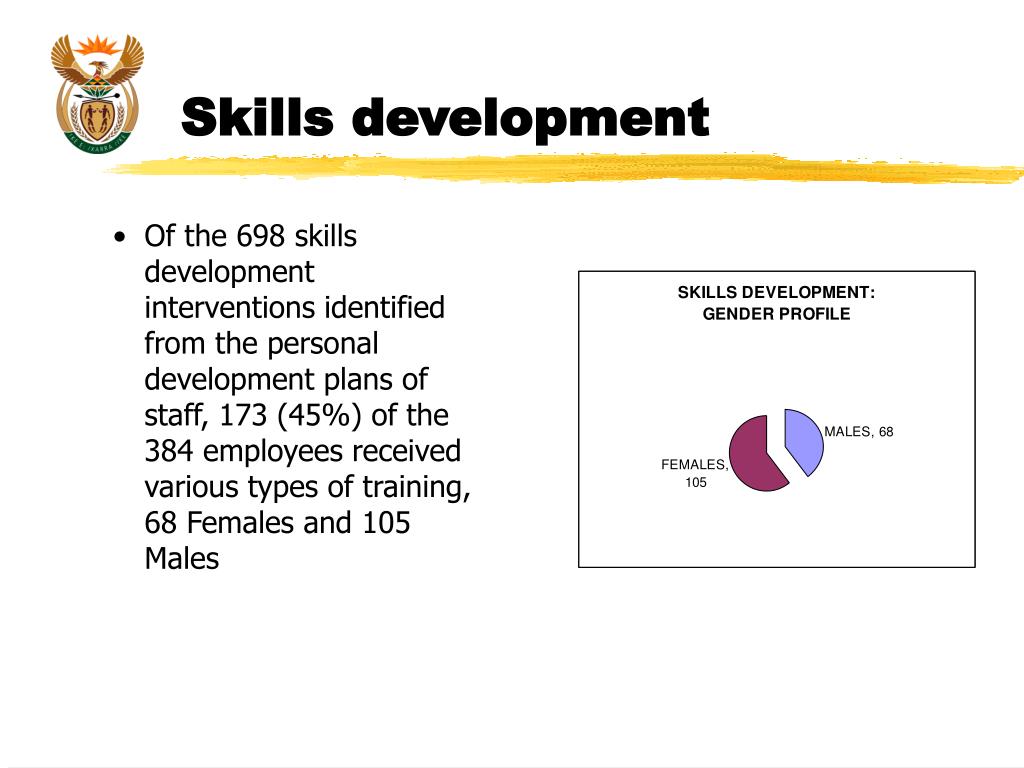 Skills development

• Of the 698 skills development interventions identified from the personal development plans of staff, 173 (45%) of the 384 employees received various types of training, 68 Females and 105 Males

SKILLS DEVELOPMENT:
GENDER PROFILE

MALES, 68

FEMALES, 105